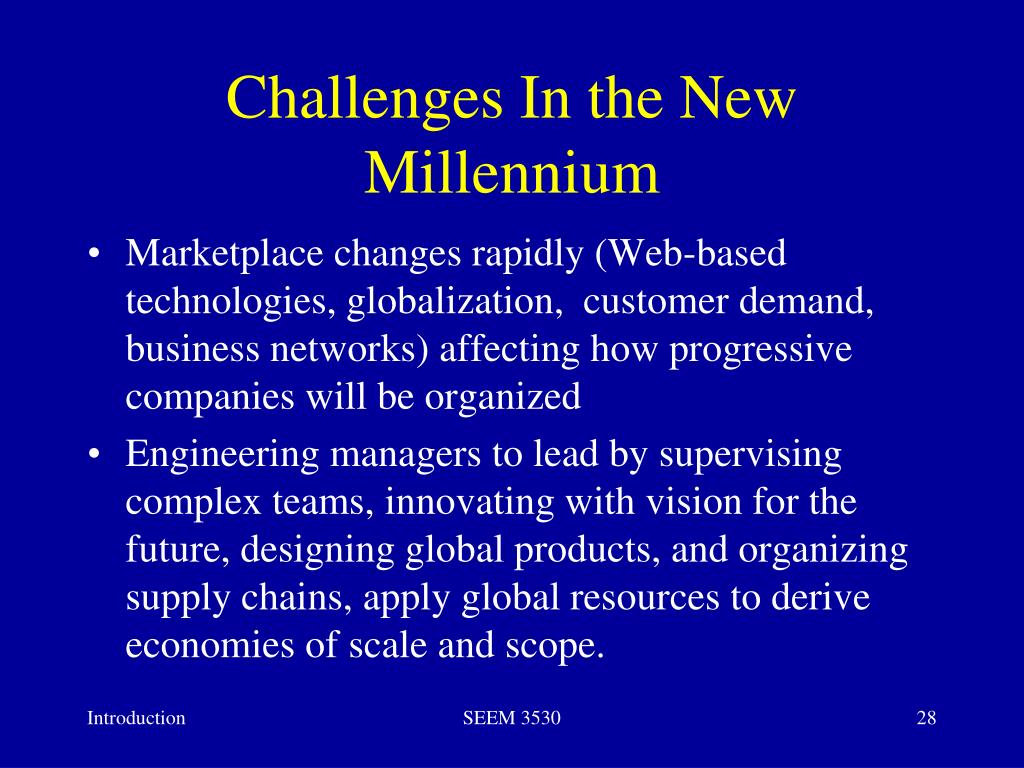 Challenges In the New Millennium

• Marketplace changes rapidly (Web-based technologies, globalization, customer demand, business networks) affecting how progressive companies will be organized

• Engineering managers to lead by supervising complex teams, innovating with vision for the future, designing global products, and organizing supply chains, apply global resources to derive economies of scale and scope.

Introduction

SEEM 3530

28